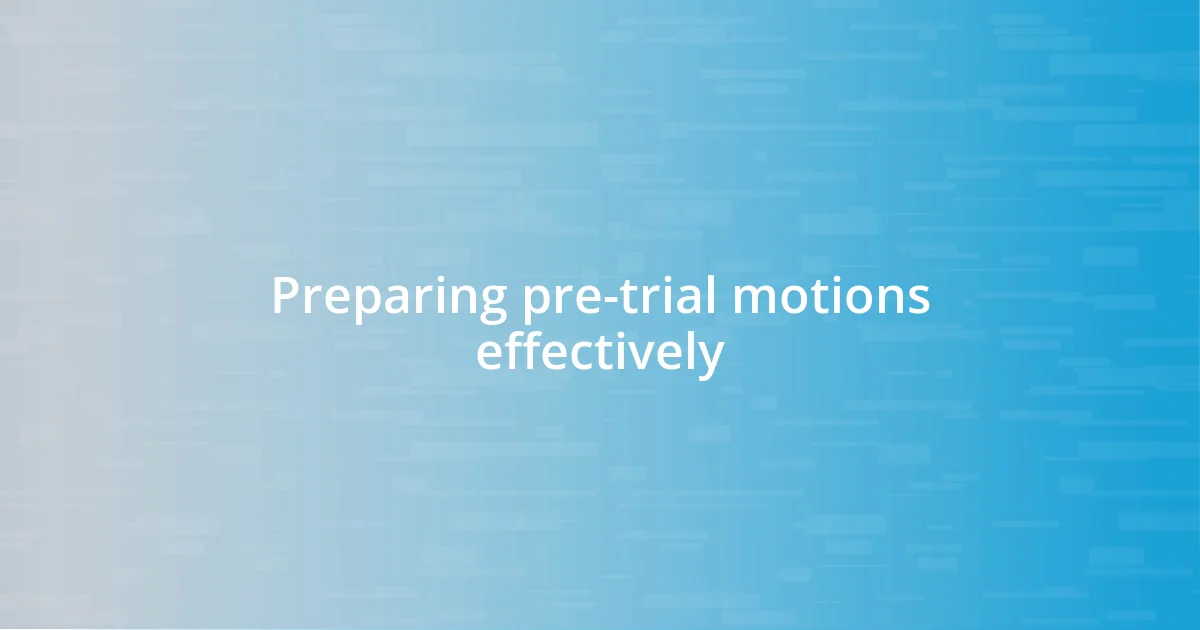 Preparing pre-trial motions effectively